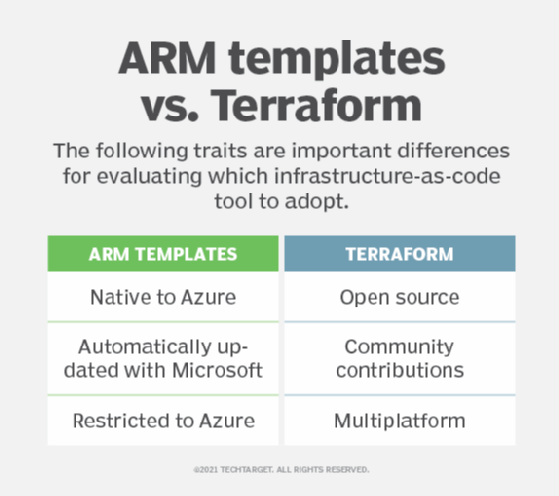 ARM templates vs. Terraform

The following traits are important differences for evaluating which infrastructure-as-code tool to adopt.

| ARM TEMPLATES | TERRAFORM |
|---|---|
| Native to Azure | Open source |
| Automatically updated with Microsoft | Community contributions |
| Restricted to Azure | Multiplatform |

©2021 TECHTARGET. ALL RIGHTS RESERVED.